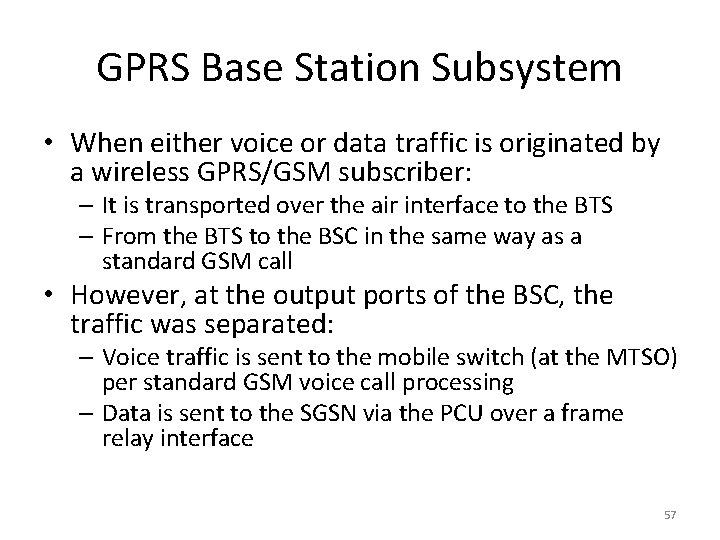 GPRS Base Station Subsystem

• When either voice or data traffic is originated by a wireless GPRS/GSM subscriber:
– It is transported over the air interface to the BTS
– From the BTS to the BSC in the same way as a standard GSM call

• However, at the output ports of the BSC, the traffic was separated:
– Voice traffic is sent to the mobile switch (at the MTSO) per standard GSM voice call processing
– Data is sent to the SGSN via the PCU over a frame relay interface

57